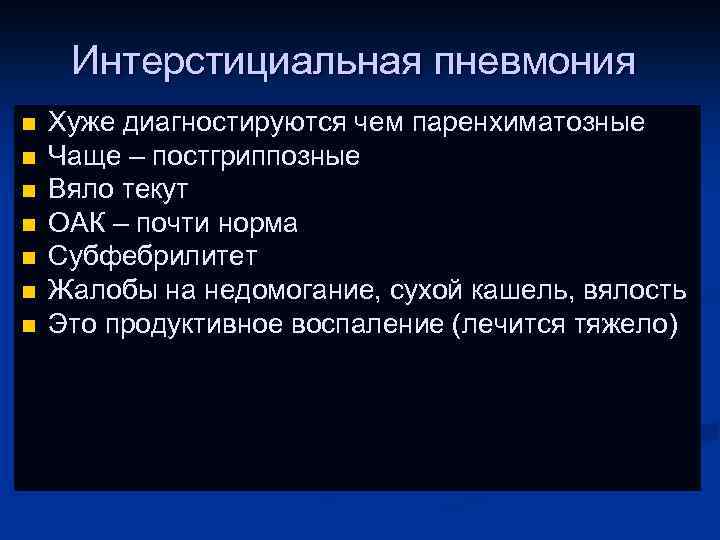 Интерстициальная пневмония

- Хуже диагностируются чем паренхиматозные
- Чаще – постгриппозные
- Вяло текут
- ОАК – почти норма
- Субфебрилитет
- Жалобы на недомогание, сухой кашель, вялость
- Это продуктивное воспаление (лечится тяжело)